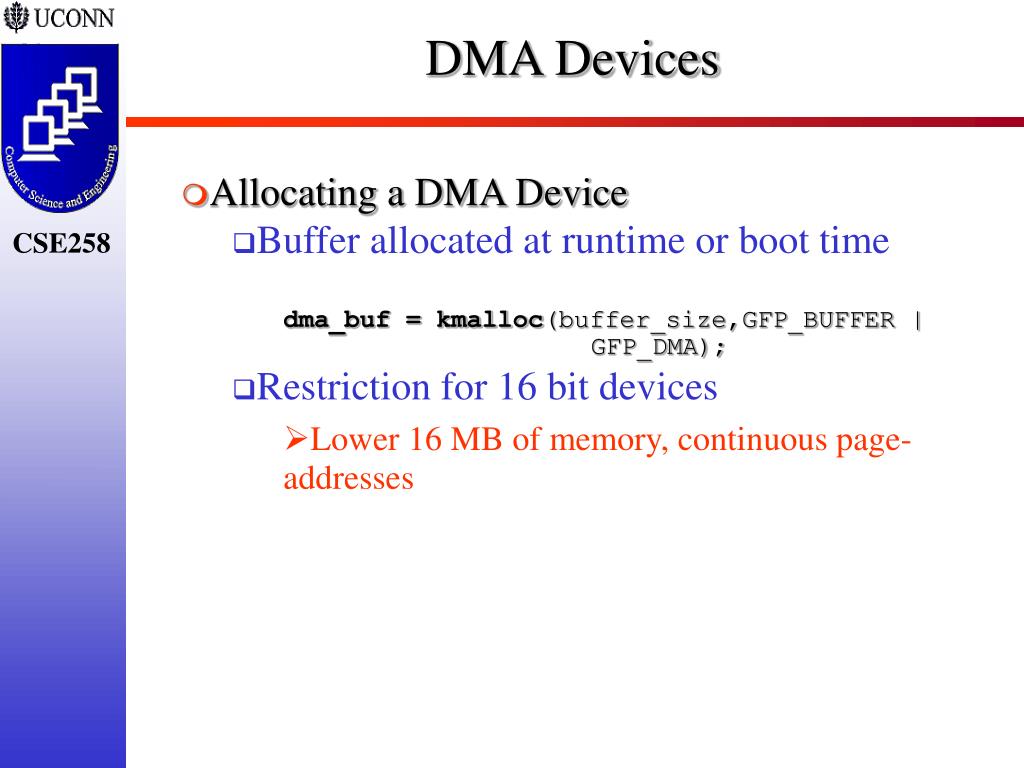 UCONN

Computer Science and Engineering

CSE258

DMA Devices

Allocating a DMA Device

Buffer allocated at runtime or boot time

dma_buf = kmalloc(buffer_size,GFP_BUFFER | GFP_DMA);

Restriction for 16 bit devices

Lower 16 MB of memory, continuous page-addresses